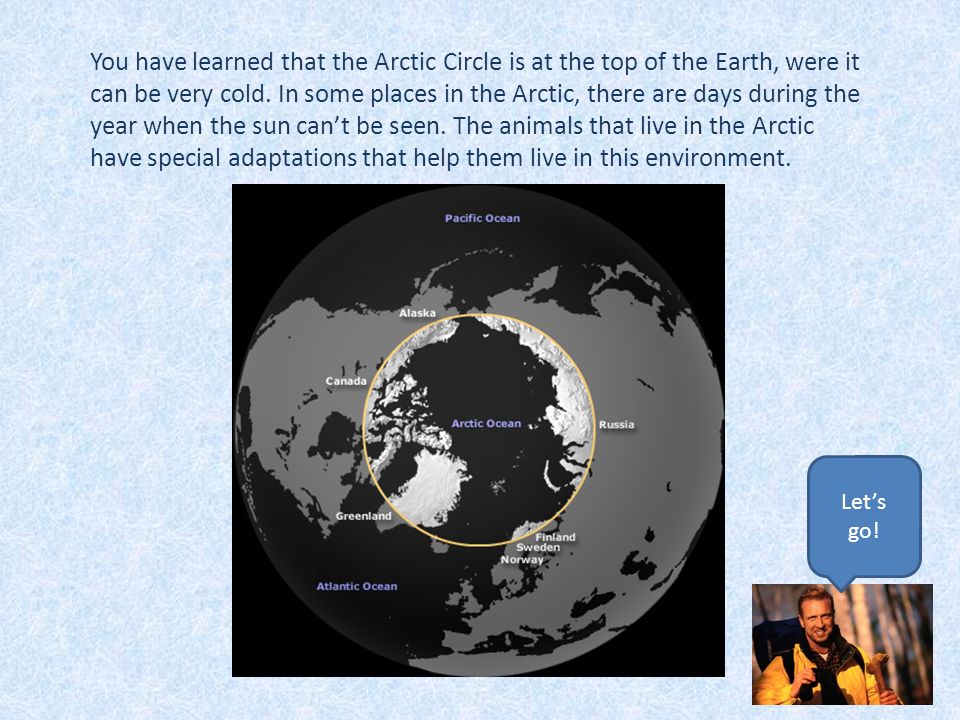 You have learned that the Arctic Circle is at the top of the Earth, were it can be very cold. In some places in the Arctic, there are days during the year when the sun can't be seen. The animals that live in the Arctic have special adaptations that help them live in this environment.

Pacific Ocean

Alaska

Canada

Arctic Ocean

Russia

Greenland

Finland

Sweden

Norway

Atlantic Ocean

Let's go!